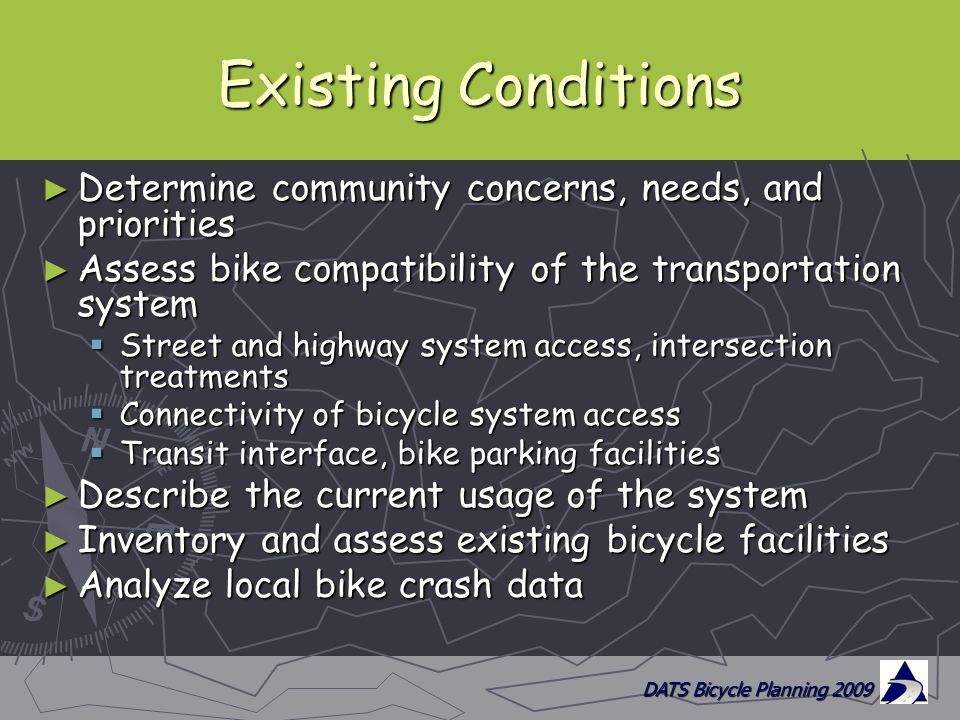 Existing Conditions

► Determine community concerns, needs, and priorities

► Assess bike compatibility of the transportation system
 ▪ Street and highway system access, intersection treatments
 ▪ Connectivity of bicycle system access
 ▪ Transit interface, bike parking facilities

► Describe the current usage of the system

► Inventory and assess existing bicycle facilities

► Analyze local bike crash data

DATS Bicycle Planning 2009